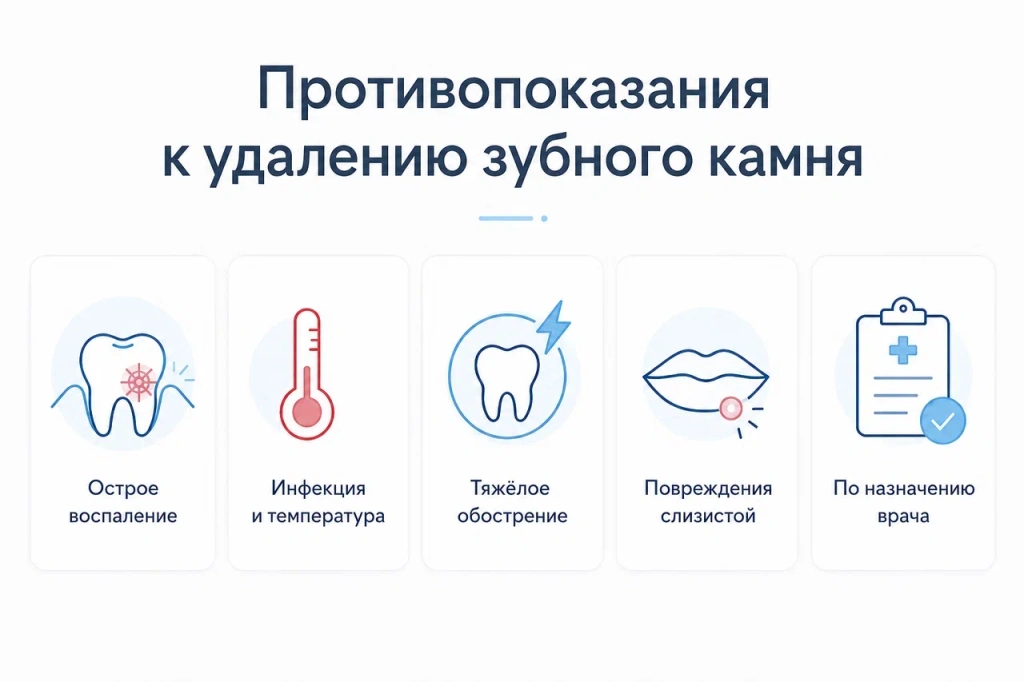 Противопоказания к удалению зубного камня

Острое воспаление

Инфекция и температура

Тяжёлое обострение

Повреждения слизистой

По назначению врача